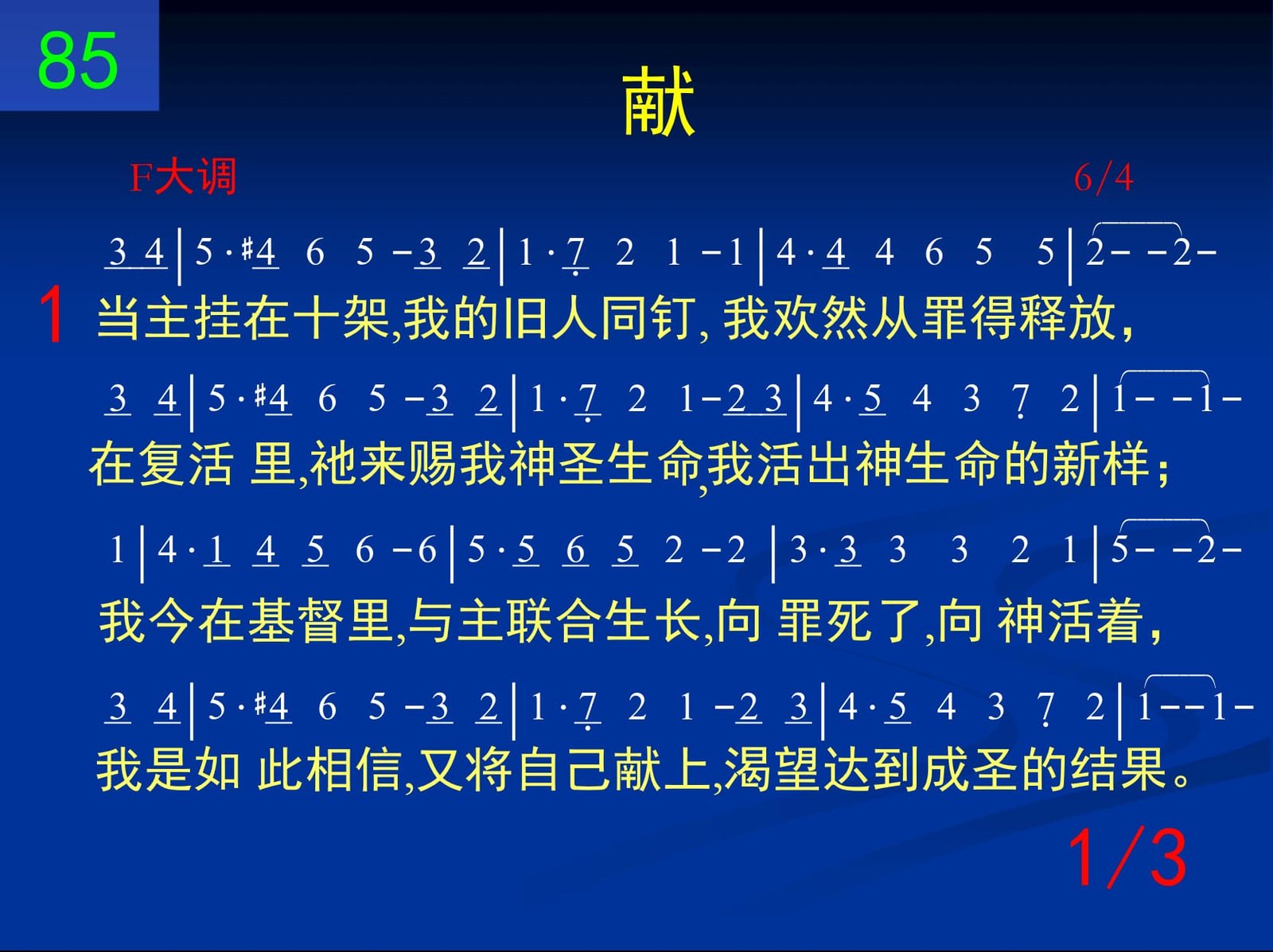 85

献

F大调

6/4

3 4 | 5 · #4 6 5 – 3 2 | 1 · 7 2 1 – 1 | 4 · 4 4 6 5 5 | 2 – – 2 –

1 当主挂在十架,我的旧人同钉, 我欢然从罪得释放,

3 4 | 5 · #4 6 5 – 3 2 | 1 · 7 2 1 – 2 3 | 4 · 5 4 3 7 2 | 1 – – 1 –

在复活 里,祂来赐我神圣生命,我活出神生命的新样;

1 | 4 · 1 4 5 6 – 6 | 5 · 5 6 5 2 – 2 | 3 · 3 3 3 2 1 | 5 – – 2 –

我今在基督里,与主联合生长,向 罪死了,向 神活着,

3 4 | 5 · #4 6 5 – 3 2 | 1 · 7 2 1 – 2 3 | 4 · 5 4 3 7 2 | 1 – – 1 –

我是如 此相信,又将自己献上,渴望达到成圣的结果。

1/3